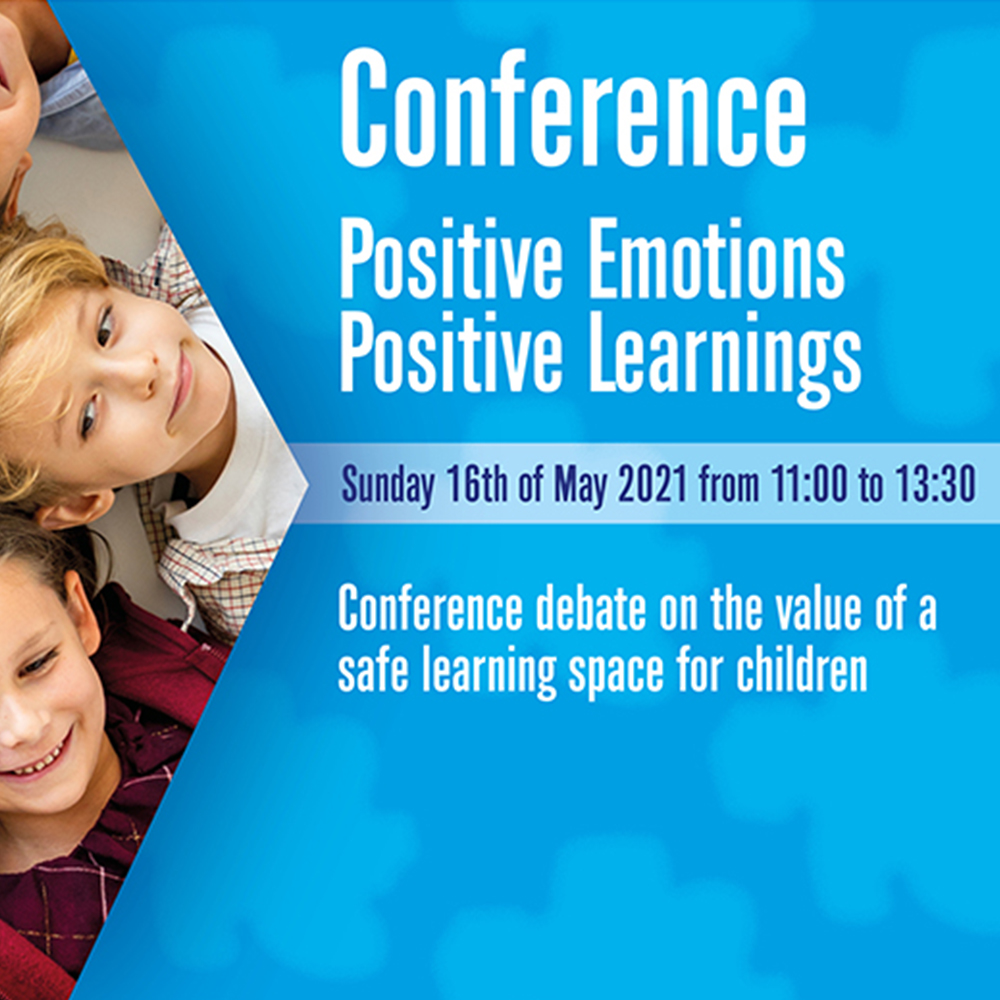 Conference

Positive Emotions
Positive Learnings

Sunday 16th of May 2021 from 11:00 to 13:30

Conference debate on the value of a safe learning space for children